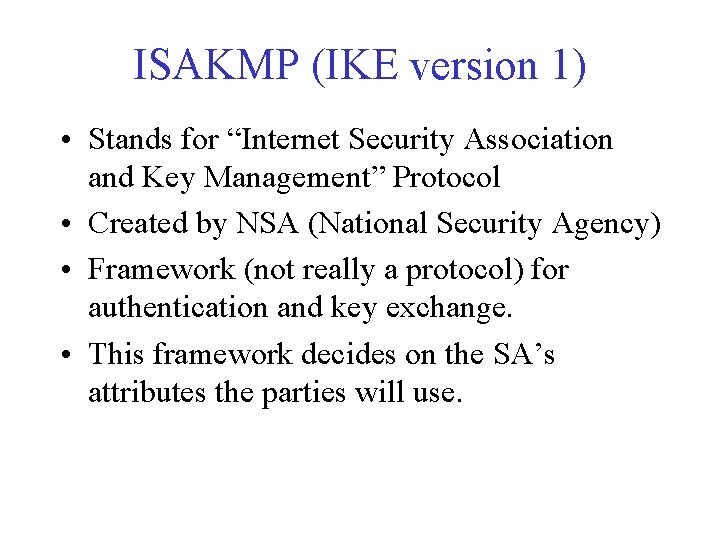 ISAKMP (IKE version 1)

• Stands for “Internet Security Association and Key Management” Protocol
• Created by NSA (National Security Agency)
• Framework (not really a protocol) for authentication and key exchange.
• This framework decides on the SA’s attributes the parties will use.